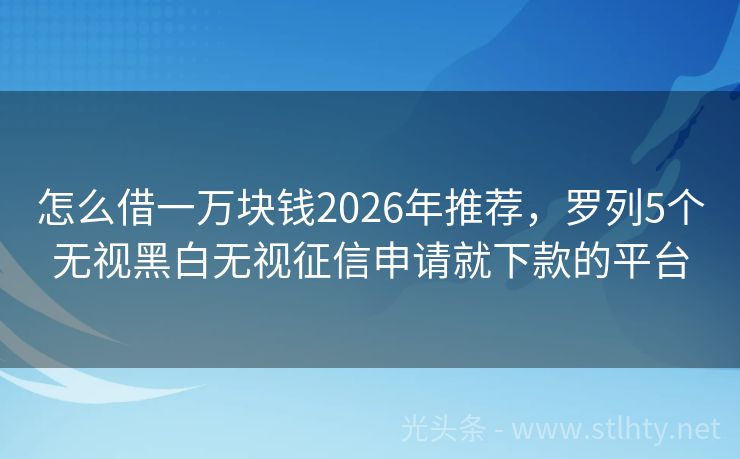 怎么借一万块钱2026年推荐，罗列5个无视黑白无视征信申请就下款的平台

光头条 - www.stlhty.net